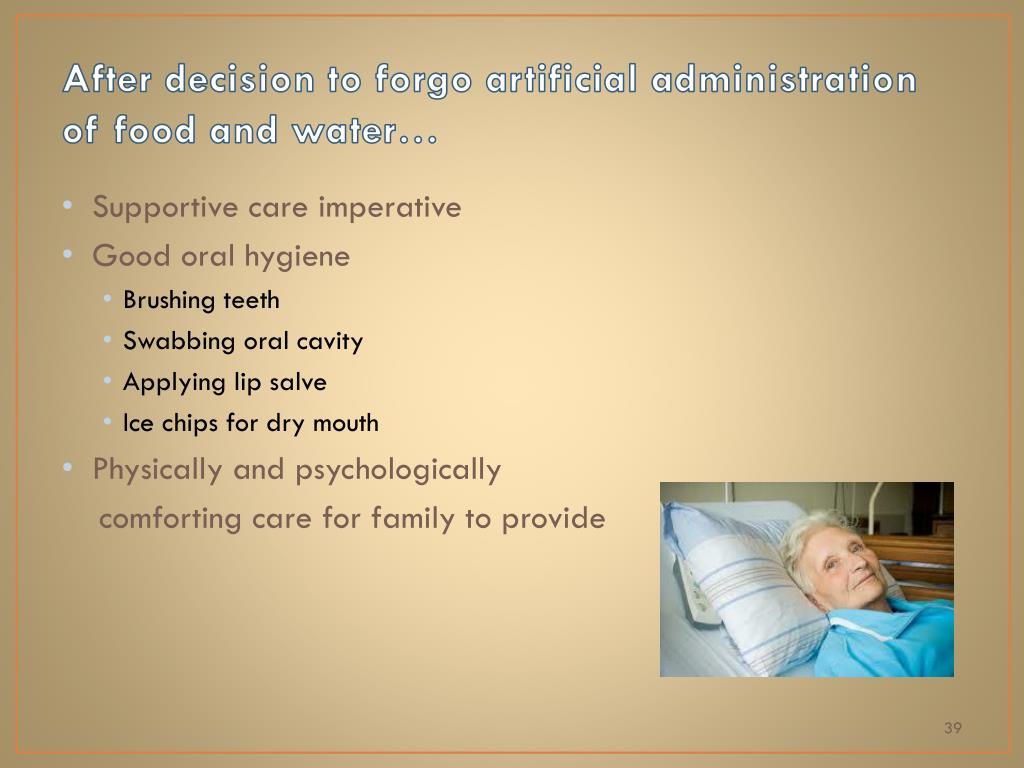 After decision to forgo artificial administration of food and water…

• Supportive care imperative
• Good oral hygiene
  • Brushing teeth
  • Swabbing oral cavity
  • Applying lip salve
  • Ice chips for dry mouth
• Physically and psychologically comforting care for family to provide

39